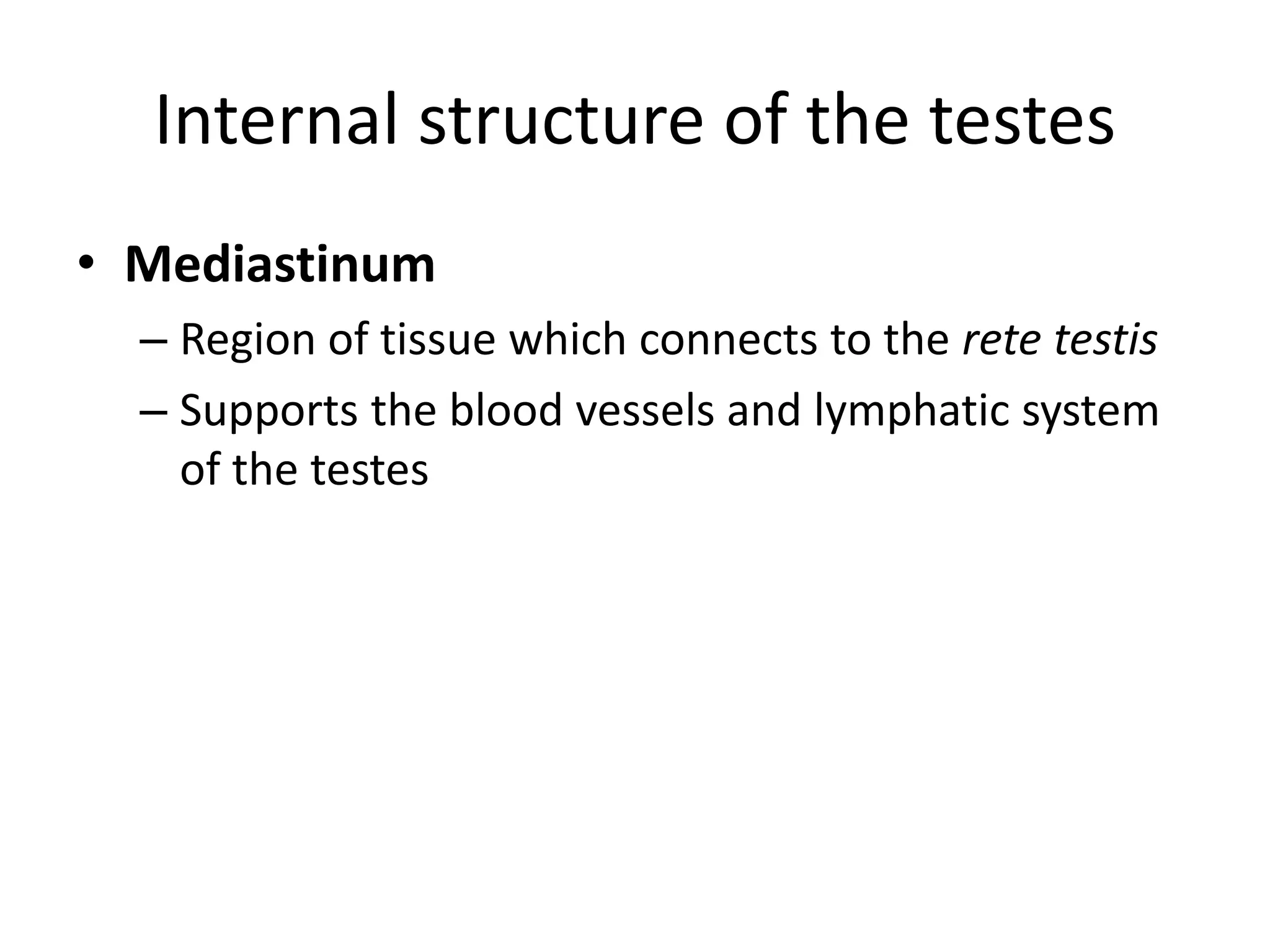 Internal structure of the testes

• Mediastinum
– Region of tissue which connects to the rete testis
– Supports the blood vessels and lymphatic system of the testes